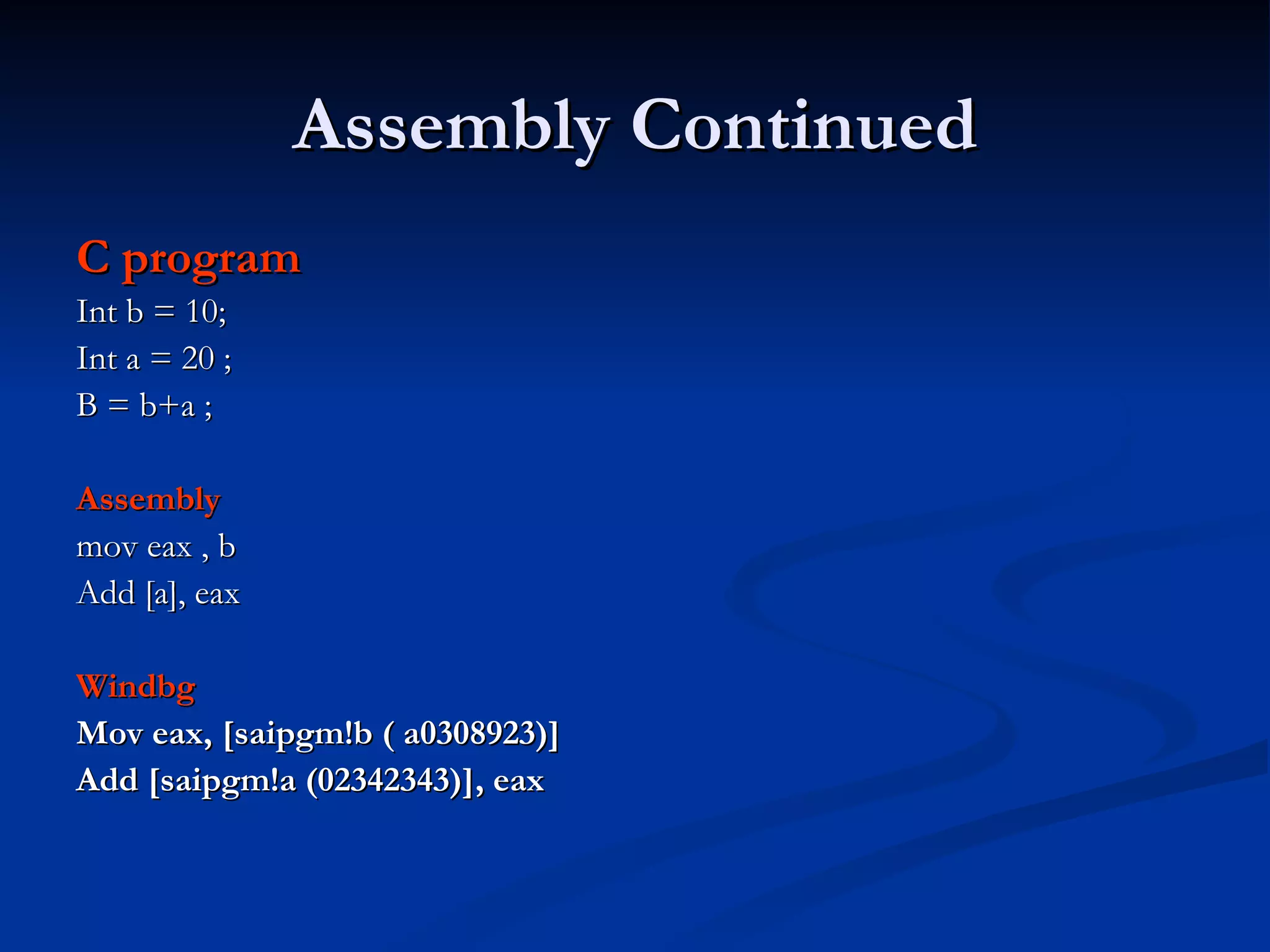 Assembly Continued

C program
Int b = 10;
Int a = 20 ;
B = b+a ;

Assembly
mov eax , b
Add [a], eax

Windbg
Mov eax, [saipgm!b ( a0308923)]
Add [saipgm!a (02342343)], eax